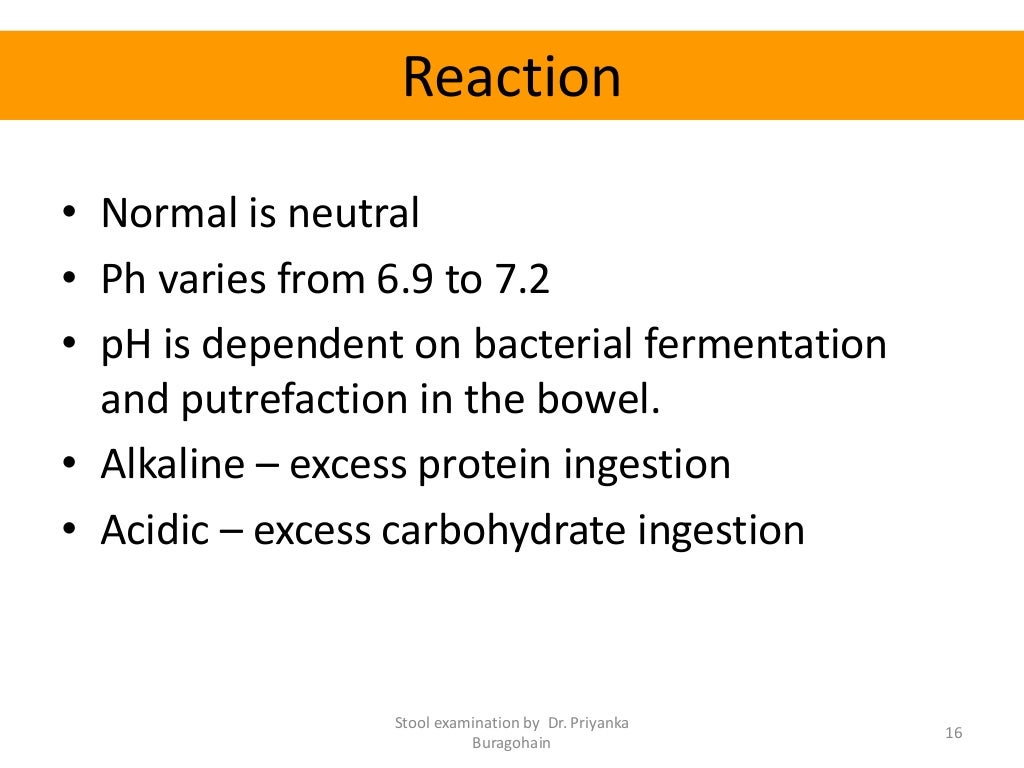 Reaction

• Normal is neutral
• Ph varies from 6.9 to 7.2
• pH is dependent on bacterial fermentation and putrefaction in the bowel.
• Alkaline – excess protein ingestion
• Acidic – excess carbohydrate ingestion

Stool examination by Dr. Priyanka Buragohain

16